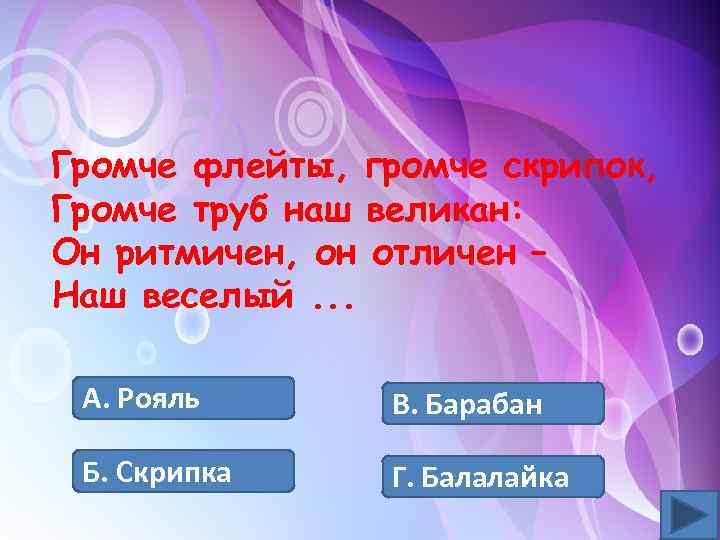 Громче флейты, громче скрипок,
Громче труб наш великан:
Он ритмичен, он отличен –
Наш веселый ...

А. Рояль

Б. Скрипка

В. Барабан

Г. Балалайка